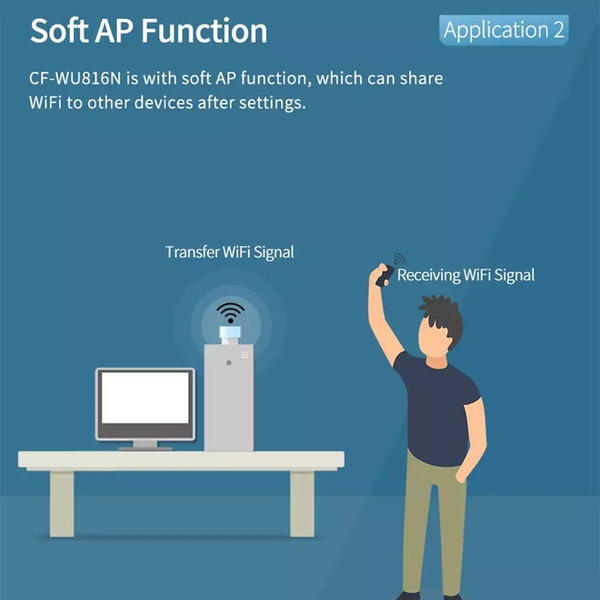 Soft AP Function

Application 2

CF-WU816N is with soft AP function, which can share WiFi to other devices after settings.

Transfer WiFi Signal

Receiving WiFi Signal